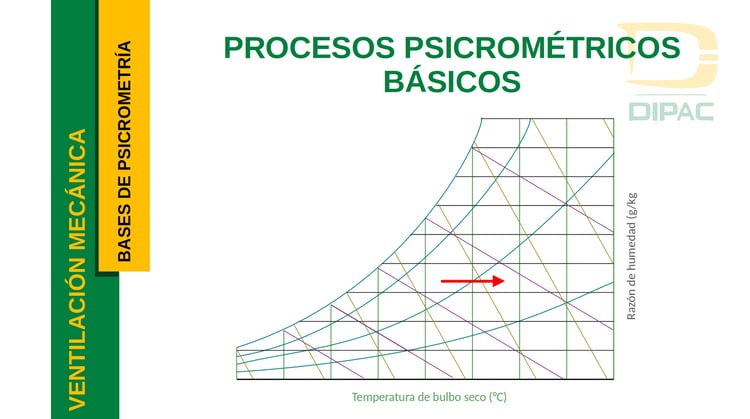 VENTILACIÓN MECÁNICA

BASES DE PSICROMETRÍA

PROCESOS PSICROMÉTRICOS BÁSICOS

DIPAC

Razón de humedad (g/kg

Temperatura de bulbo seco (ºC)